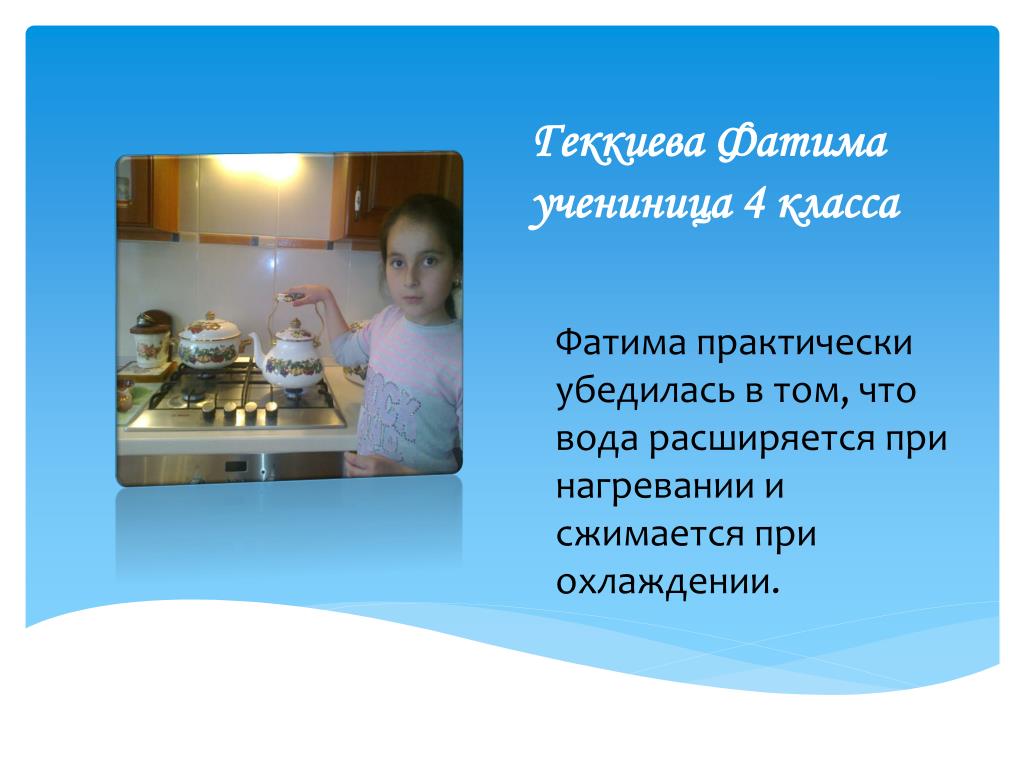 Геккиева Фатима ученица 4 класса

Фатима практически убедилась в том, что вода расширяется при нагревании и сжимается при охлаждении.